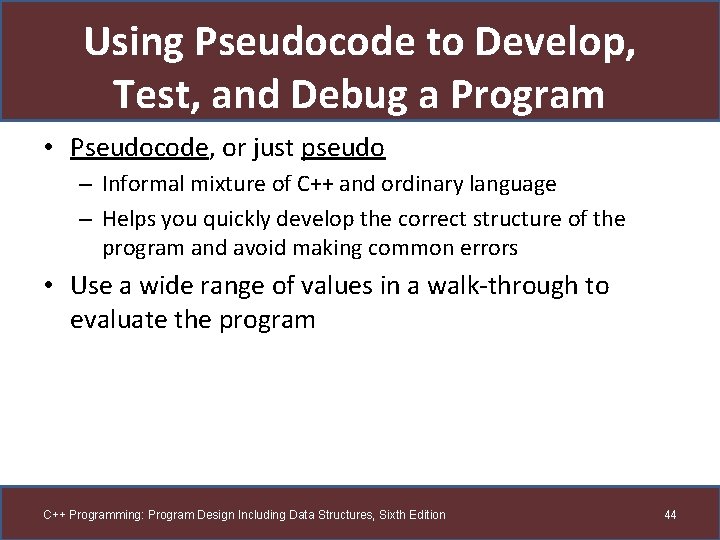 Using Pseudocode to Develop, Test, and Debug a Program

• Pseudocode, or just pseudo
– Informal mixture of C++ and ordinary language
– Helps you quickly develop the correct structure of the program and avoid making common errors
• Use a wide range of values in a walk-through to evaluate the program

C++ Programming: Program Design Including Data Structures, Sixth Edition

44